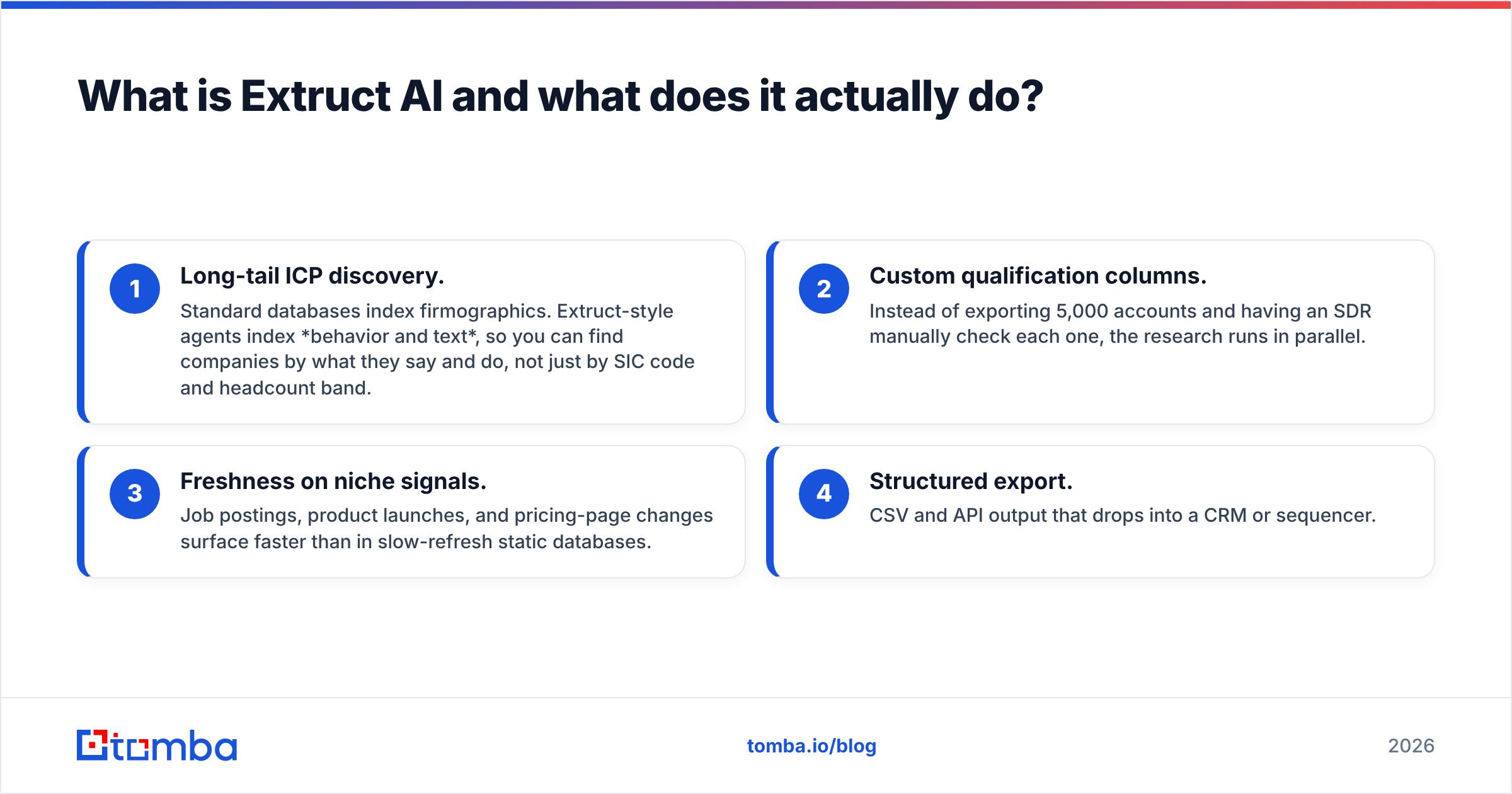 What is Extruct AI and what does it actually do?

1

Long-tail ICP discovery.

Standard databases index firmographics. Extruct-style agents index *behavior and text*, so you can find companies by what they say and do, not just by SIC code and headcount band.

2

Custom qualification columns.

Instead of exporting 5,000 accounts and having an SDR manually check each one, the research runs in parallel.

3

Freshness on niche signals.

Job postings, product launches, and pricing-page changes surface faster than in slow-refresh static databases.

4

Structured export.

CSV and API output that drops into a CRM or sequencer.

tomba

tomba.io/blog

2026